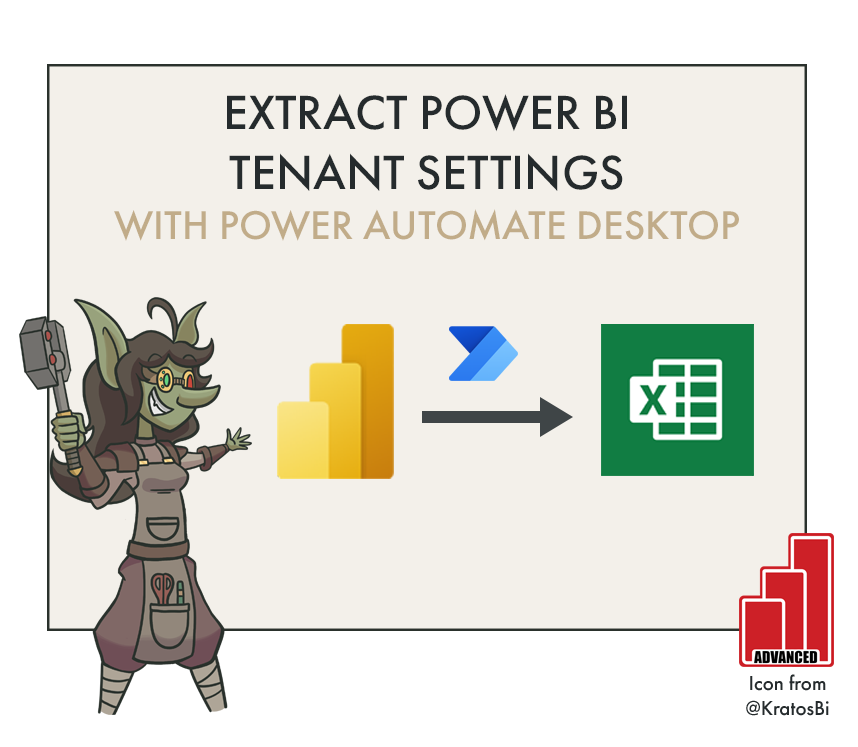 EXTRACT POWER BI
TENANT SETTINGS
WITH POWER AUTOMATE DESKTOP

X

ADVANCED
Icon from
@KratosBi